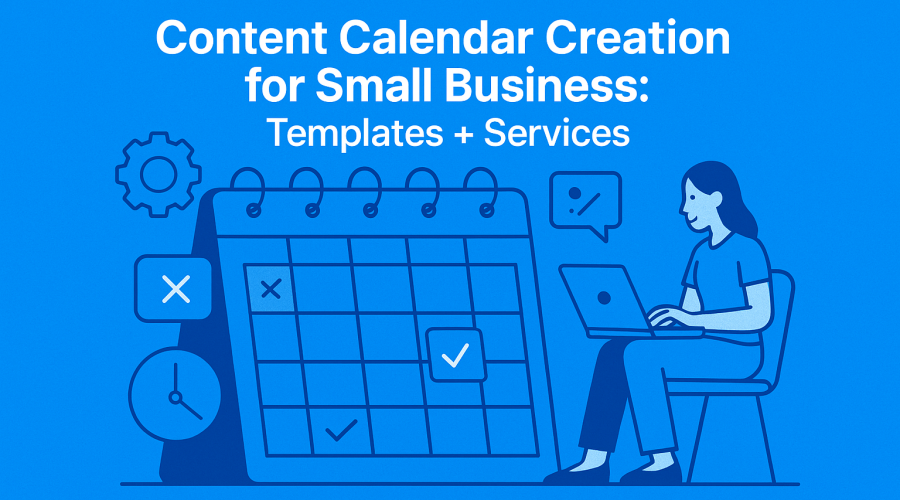 Content Calendar Creation for Small Business:
Templates + Services